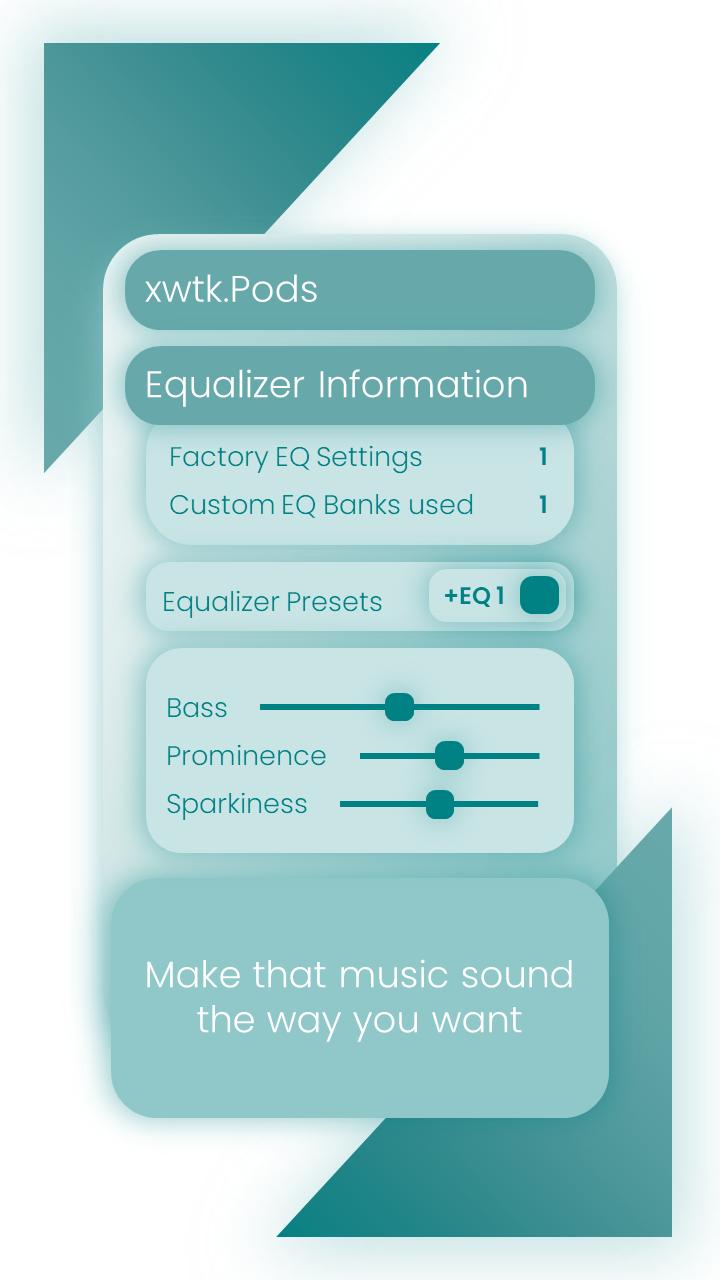 xwtk.Pods

Equalizer Information

Factory EQ Settings 1
Custom EQ Banks used 1

Equalizer Presets +EQ 1

Bass
Prominence
Sparkiness

Make that music sound the way you want